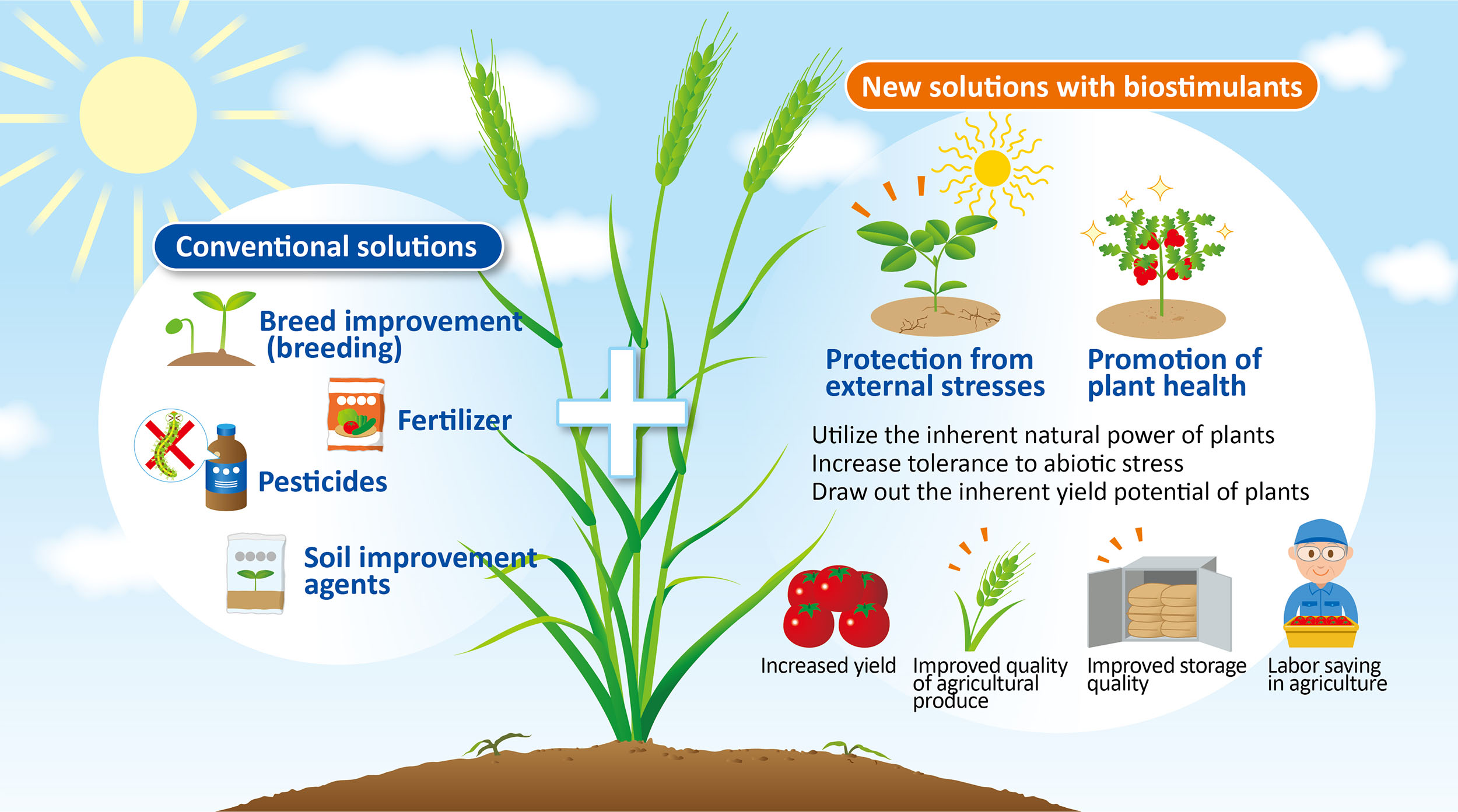 Conventional solutions

Breed improvement (breeding)

Fertilizer

Pesticides

Soil improvement agents

New solutions with biostimulants

Protection from external stresses

Promotion of plant health

Utilize the inherent natural power of plants
Increase tolerance to abiotic stress
Draw out the inherent yield potential of plants

Increased yield

Improved quality of agricultural produce

Improved storage quality

Labor saving in agriculture